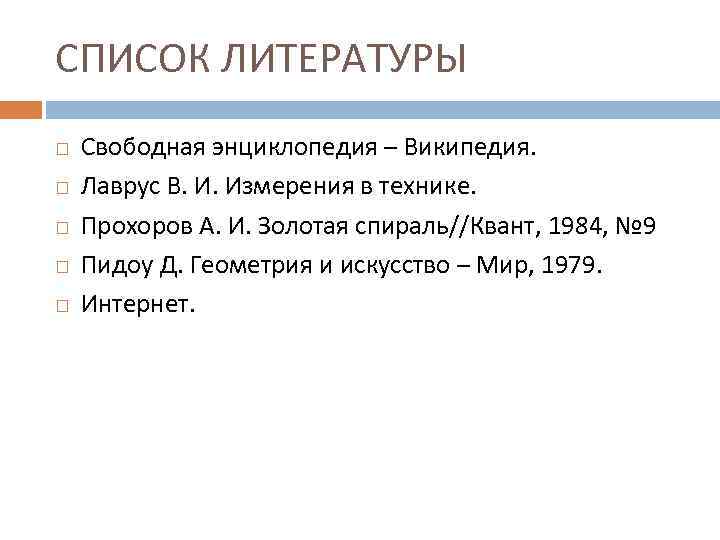 СПИСОК ЛИТЕРАТУРЫ

Свободная энциклопедия – Википедия.
Лаврус В. И. Измерения в технике.
Прохоров А. И. Золотая спираль//Квант, 1984, №9
Пидоу Д. Геометрия и искусство – Мир, 1979.
Интернет.